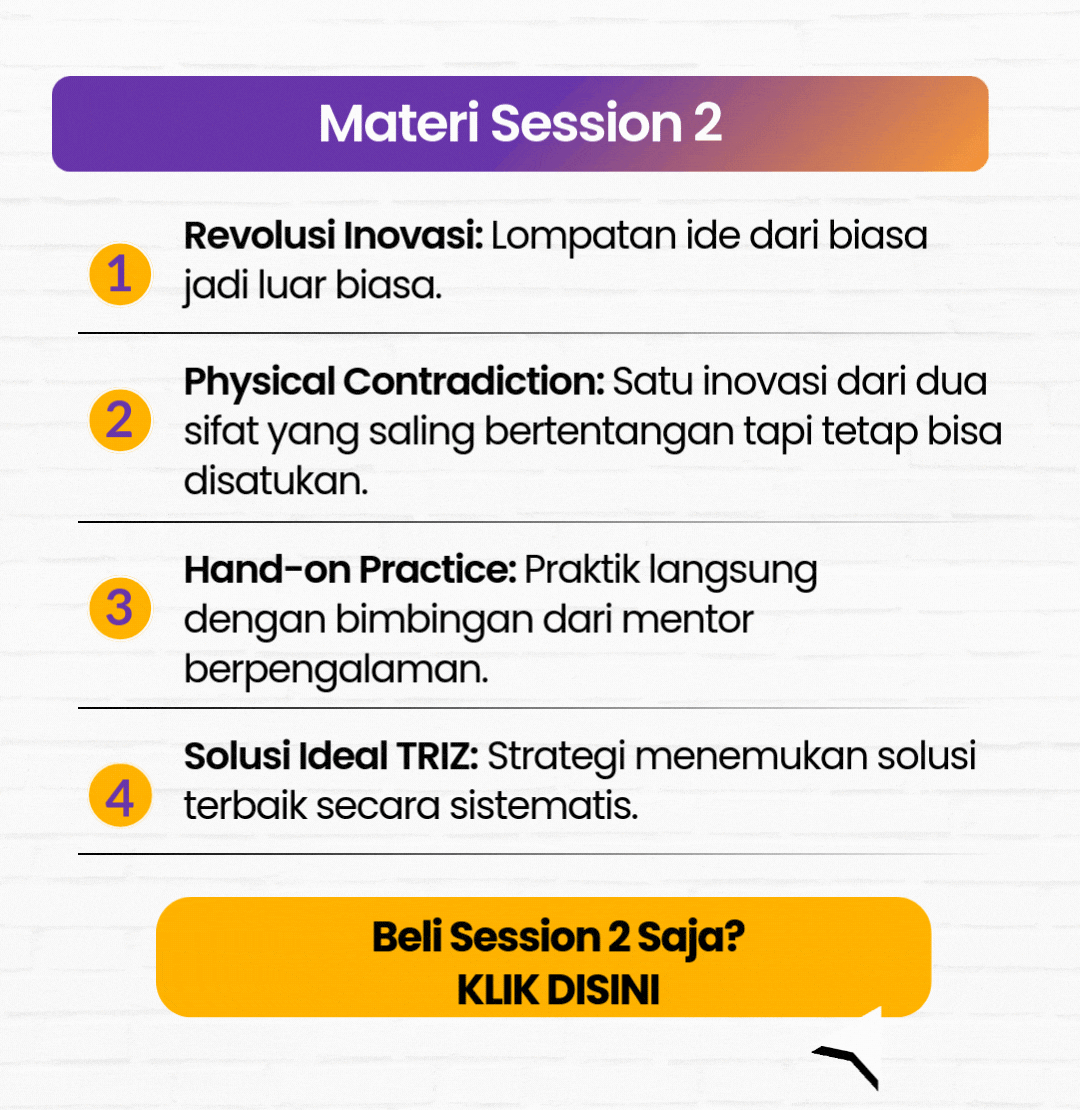 Materi Session 2

1 Revolusi Inovasi: Lompatan ide dari biasa jadi luar biasa.

2 Physical Contradiction: Satu inovasi dari dua sifat yang saling bertentangan tapi tetap bisa disatukan.

3 Hand-on Practice: Praktik langsung dengan bimbingan dari mentor berpengalaman.

4 Solusi Ideal TRIZ: Strategi menemukan solusi terbaik secara sistematis.

Beli Session 2 Saja?
KLIK DISINI